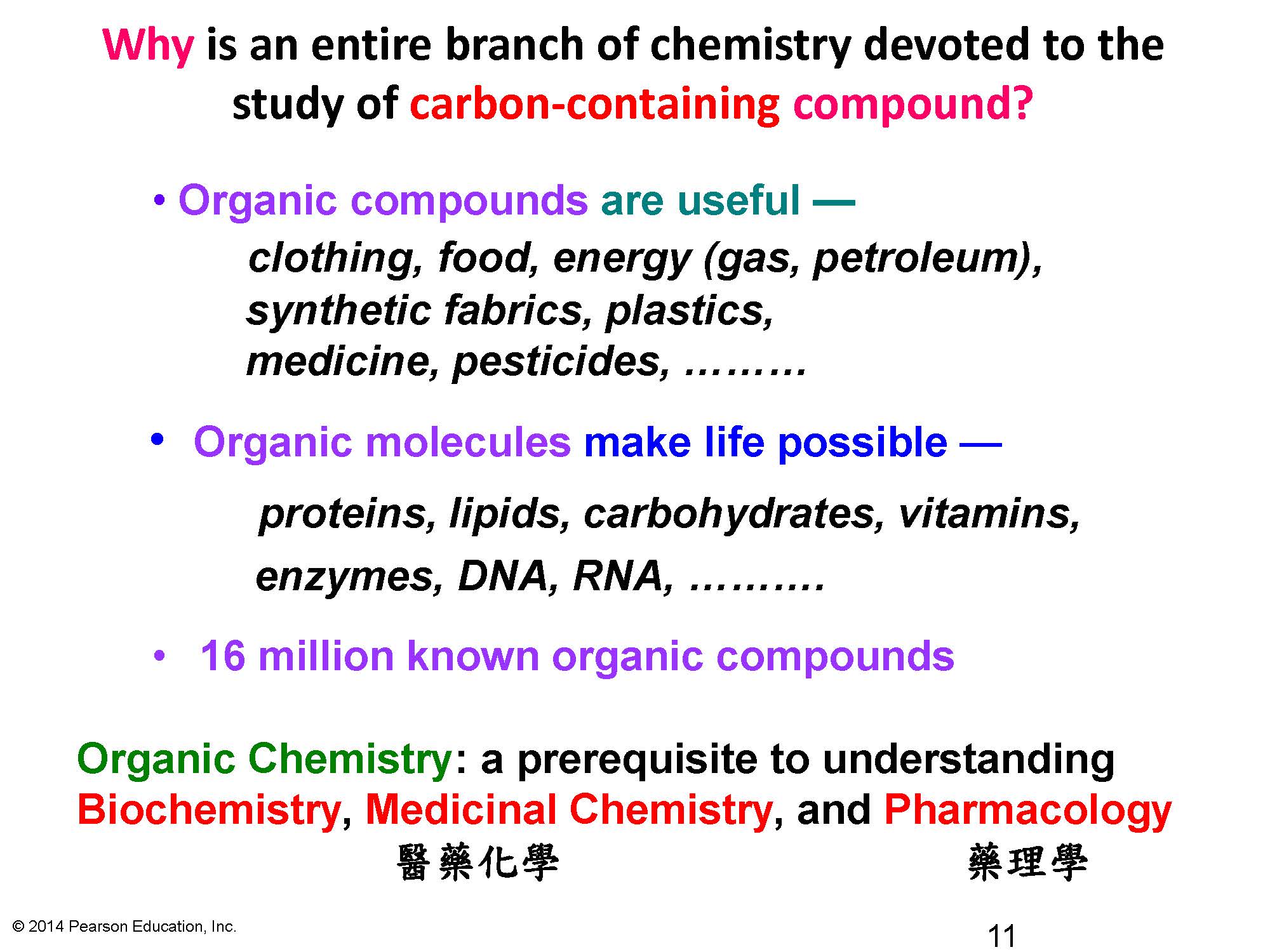 Why is an entire branch of chemistry devoted to the study of carbon-containing compound?

• Organic compounds are useful —

clothing, food, energy (gas, petroleum), synthetic fabrics, plastics, medicine, pesticides, ………

• Organic molecules make life possible —

proteins, lipids, carbohydrates, vitamins,

enzymes, DNA, RNA, ……….

• 16 million known organic compounds

Organic Chemistry: a prerequisite to understanding Biochemistry, Medicinal Chemistry, and Pharmacology

醫藥化學 藥理學

© 2014 Pearson Education, Inc.

11